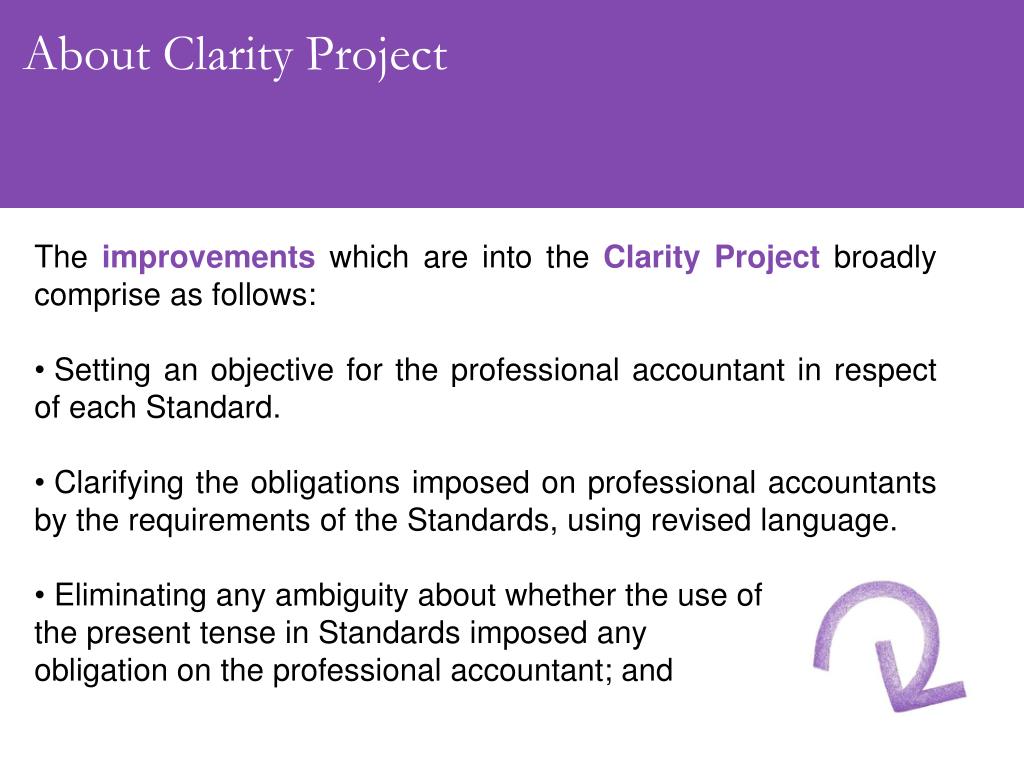 About Clarity Project

The improvements which are into the Clarity Project broadly comprise as follows:

• Setting an objective for the professional accountant in respect of each Standard.

• Clarifying the obligations imposed on professional accountants by the requirements of the Standards, using revised language.

• Eliminating any ambiguity about whether the use of the present tense in Standards imposed any obligation on the professional accountant; and